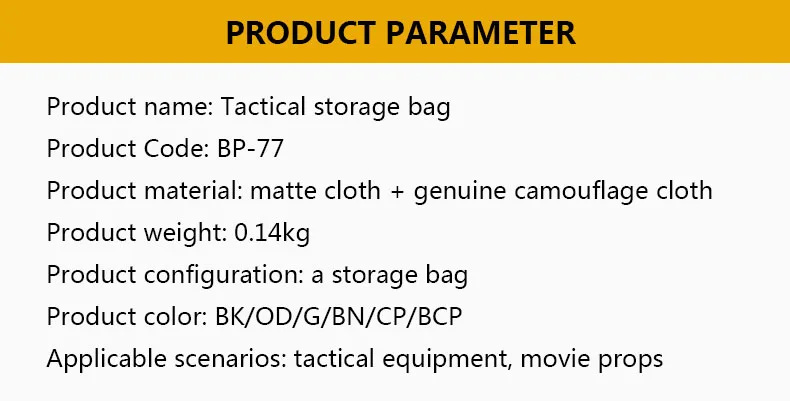 PRODUCT PARAMETER

Product name: Tactical storage bag
Product Code: BP-77
Product material: matte cloth + genuine camouflage cloth
Product weight: 0.14kg
Product configuration: a storage bag
Product color: BK/OD/G/BN/CP/BCP
Applicable scenarios: tactical equipment, movie props